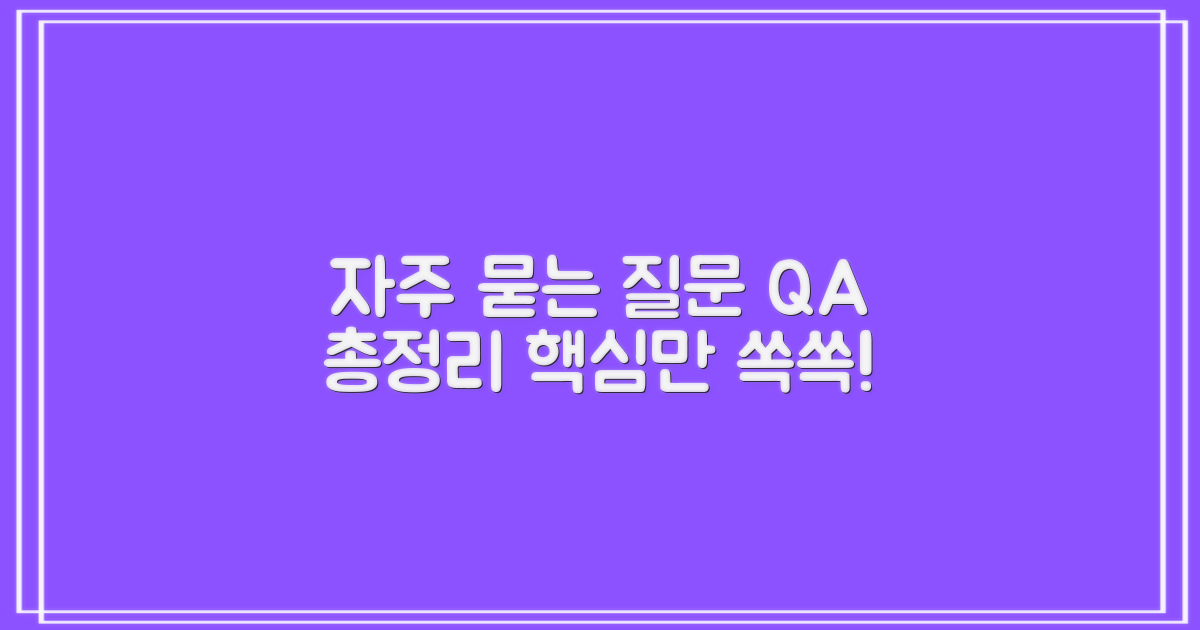 자주 묻는 질문 QA
총정리 핵심만 쏙쏙!